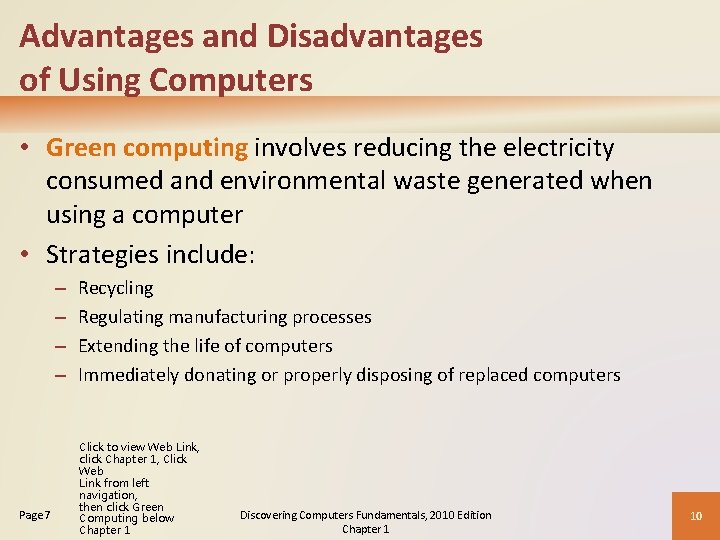 Advantages and Disadvantages of Using Computers

• Green computing involves reducing the electricity consumed and environmental waste generated when using a computer

• Strategies include:
– Recycling
– Regulating manufacturing processes
– Extending the life of computers
– Immediately donating or properly disposing of replaced computers

Page 7

Click to view Web Link, click Chapter 1, Click Web Link from left navigation, then click Green Computing below Chapter 1

Discovering Computers Fundamentals, 2010 Edition Chapter 1

10